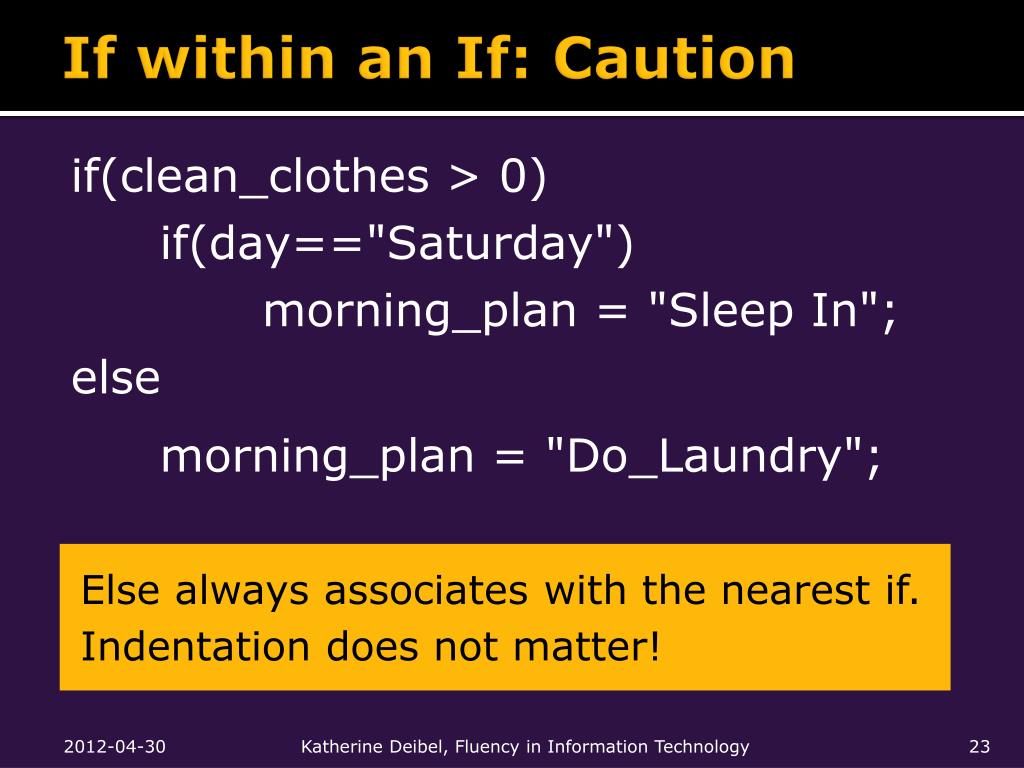 If within an If: Caution

if(clean_clothes > 0)
if(day=="Saturday")
morning_plan = "Sleep In";
else
morning_plan = "Do_Laundry";

Else always associates with the nearest if.
Indentation does not matter!

2012-04-30

Katherine Deibel, Fluency in Information Technology

23